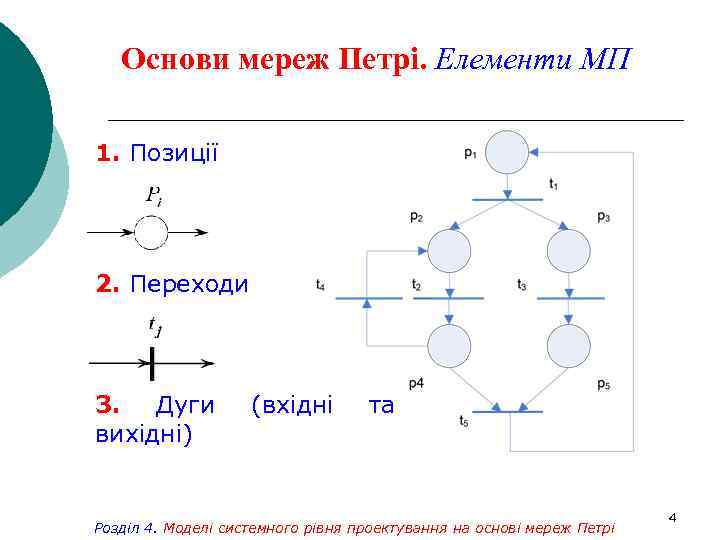 Основи мереж Петрі. Елементи МП

1. Позиції

$P_i$

2. Переходи

$t_j$

3. Дуги (вхідні та вихідні)

$p_1$

$t_1$

$p_2$

$p_3$

$t_4$

$t_2$

$t_3$

p4

$p_5$

$t_5$

4

Розділ 4. Моделі системного рівня проектування на основі мереж Петрі